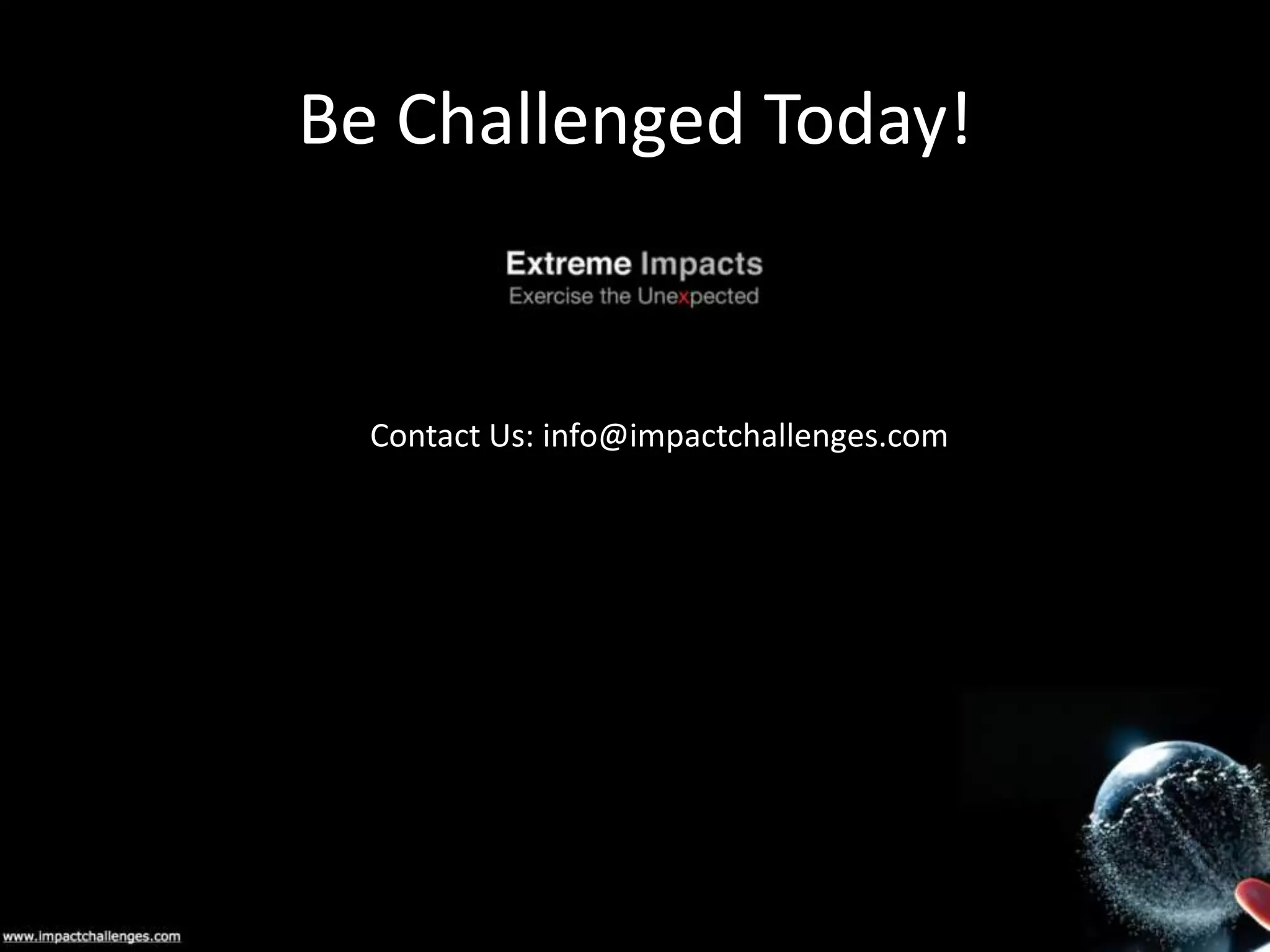 Be Challenged Today!

Extreme Impacts
Exercise the Unexpected

Contact Us: info@impactchallenges.com

www.impactchallenges.com